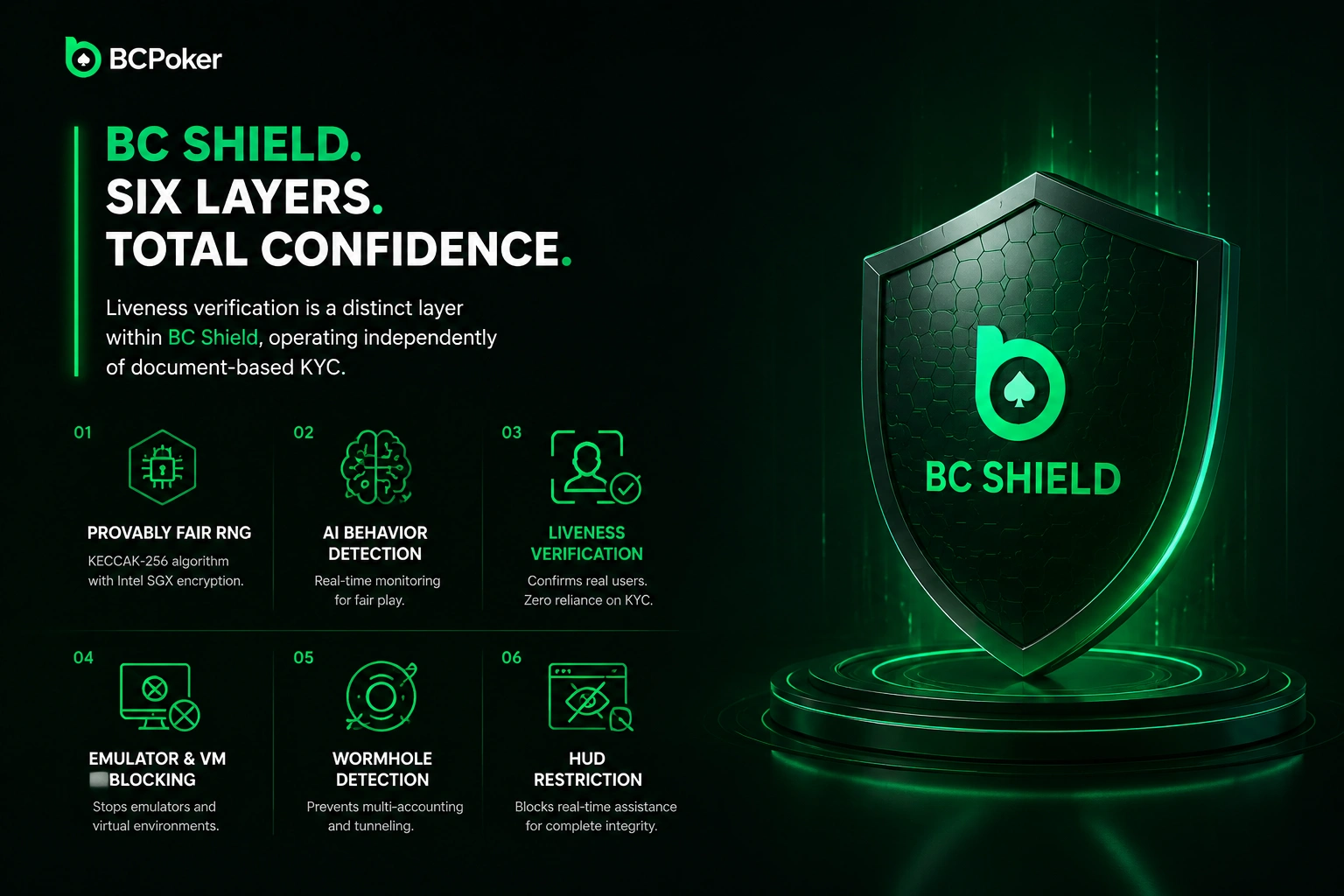 BCPoker

BC SHIELD.
SIX LAYERS.
TOTAL CONFIDENCE.

Liveness verification is a distinct layer within BC Shield, operating independently of document-based KYC.

01
PROVABLY FAIR RNG
KECCAK-256 algorithm with Intel SGX encryption.

02
AI BEHAVIOR DETECTION
Real-time monitoring for fair play.

03
LIVENESS VERIFICATION
Confirms real users. Zero reliance on KYC.

04
EMULATOR & VM BLOCKING
Stops emulators and virtual environments.

05
WORMHOLE DETECTION
Prevents multi-accounting and tunneling.

06
HUD RESTRICTION
Blocks real-time assistance for complete integrity.

BC SHIELD